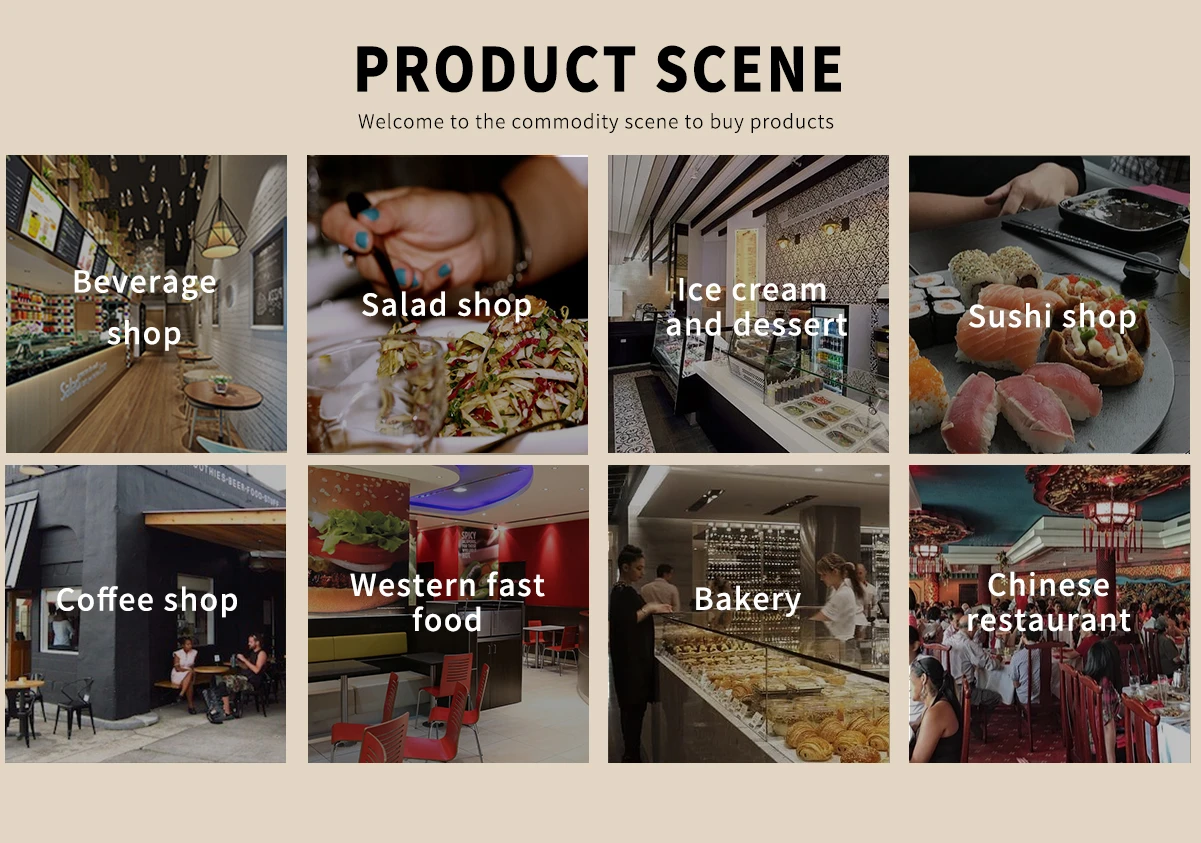 PRODUCT SCENE

Welcome to the commodity scene to buy products

Beverage shop

Salad shop

Ice cream and dessert

Sushi shop

Coffee shop

Western fast food

Bakery

Chinese restaurant